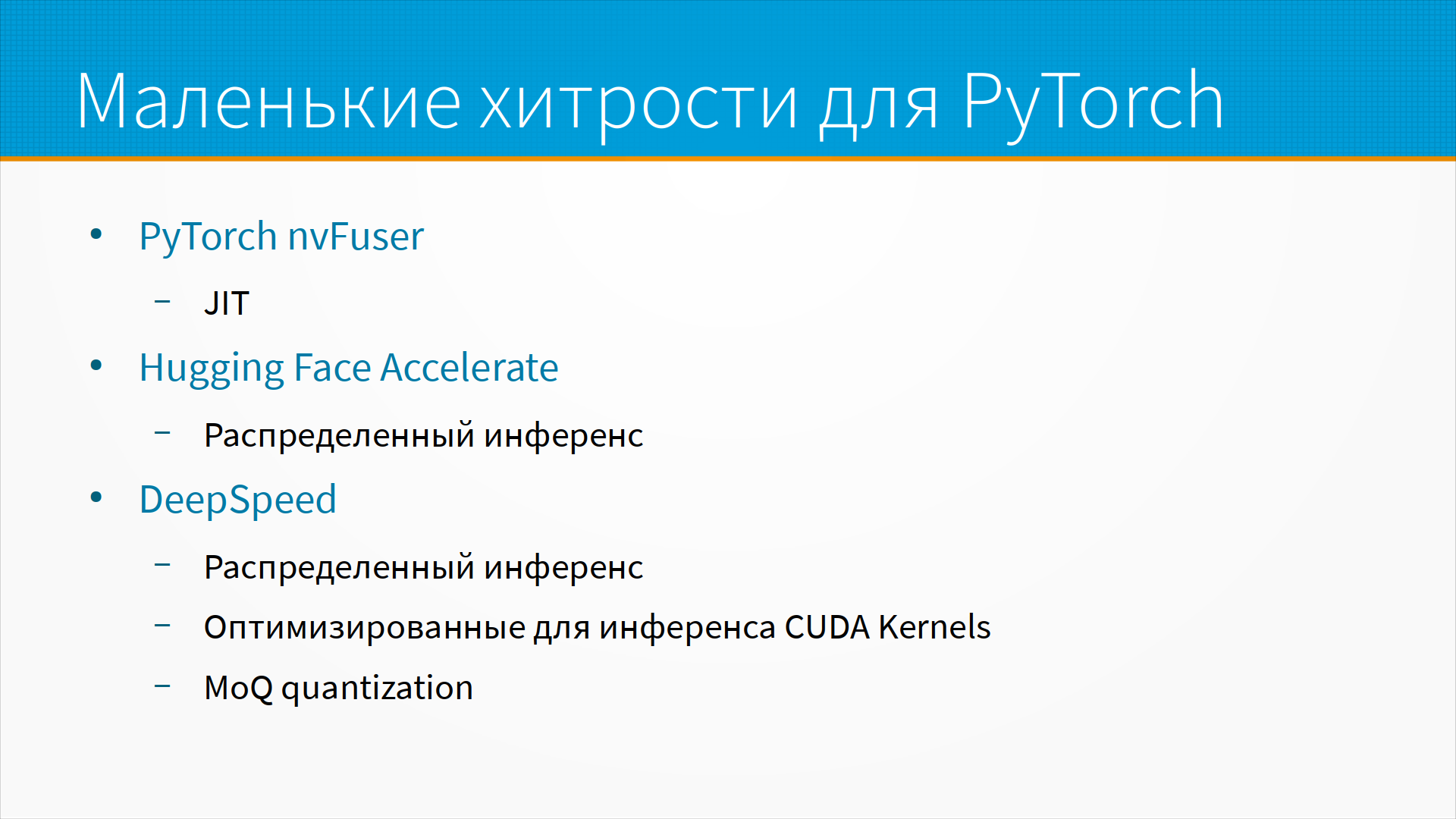 Маленькие хитрости для PyTorch

• PyTorch nvFuser
  – JIT
• Hugging Face Accelerate
  – Распределенный инференс
• DeepSpeed
  – Распределенный инференс
  – Оптимизированные для инференса CUDA Kernels
  – MoQ quantization